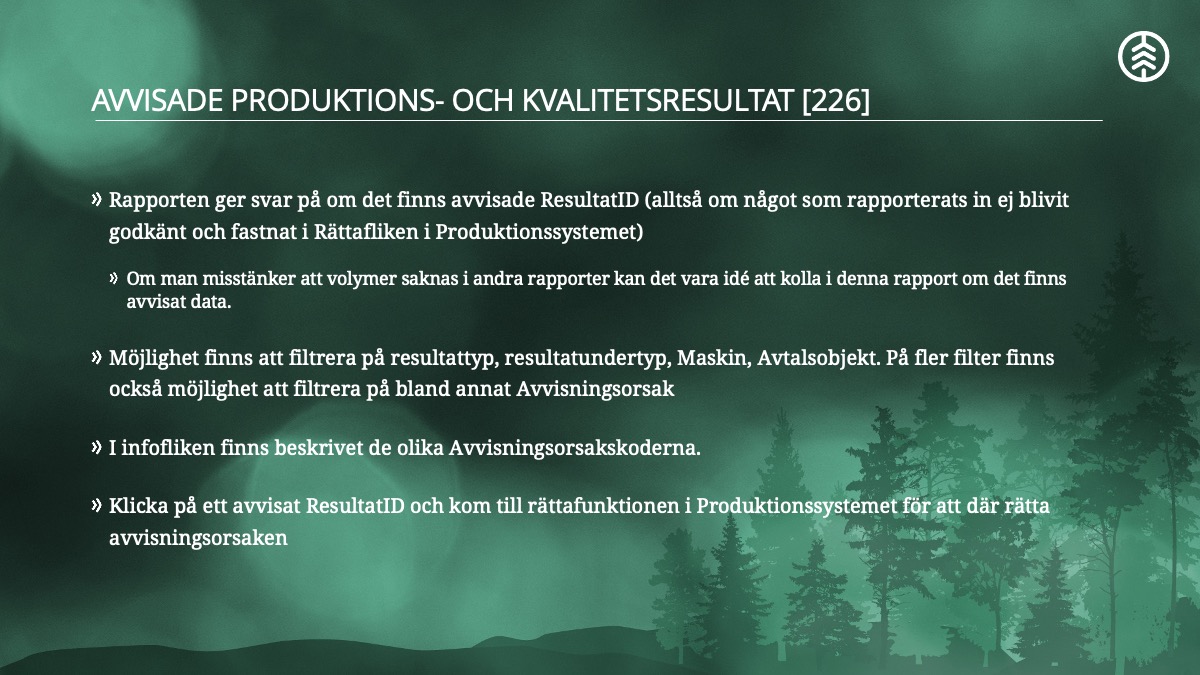 AVVISADE PRODUKTIONS- OCH KVALITETSRESULTAT [226]

» Rapporten ger svar på om det finns avvisade ResultatID (alltså om något som rapporterats in ej blivit godkänt och fastnat i Rättafliken i Produktionssystemet)

» Om man misstänker att volymer saknas i andra rapporter kan det vara idé att kolla i denna rapport om det finns avvisat data.

» Möjlighet finns att filtrera på resultattyp, resultatundertyp, Maskin, Avtalsobjekt. På fler filter finns också möjlighet att filtrera på bland annat Avvisningsorsak

» I infofliken finns beskrivet de olika Avvisningsorsakskoderna.

» Klicka på ett avvisat ResultatID och kom till rättafunktionen i Produktionssystemet för att där rätta avvisningsorsaken